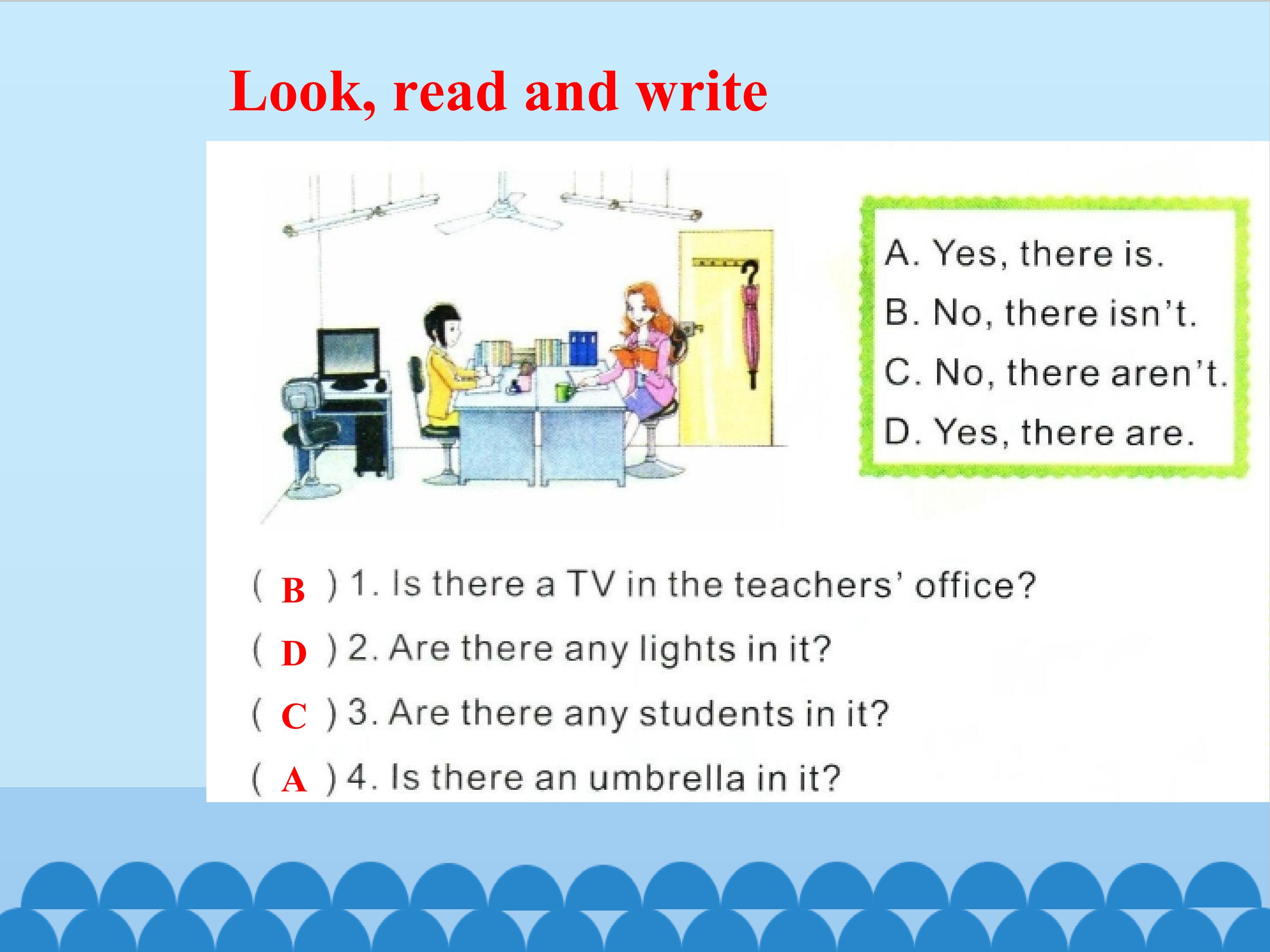 Look, read and write

A. Yes, there is.
B. No, there isn't.
C. No, there aren't.
D. Yes, there are.

( B ) 1. Is there a TV in the teachers' office?
( D ) 2. Are there any lights in it?
( C ) 3. Are there any students in it?
( A ) 4. Is there an umbrella in it?